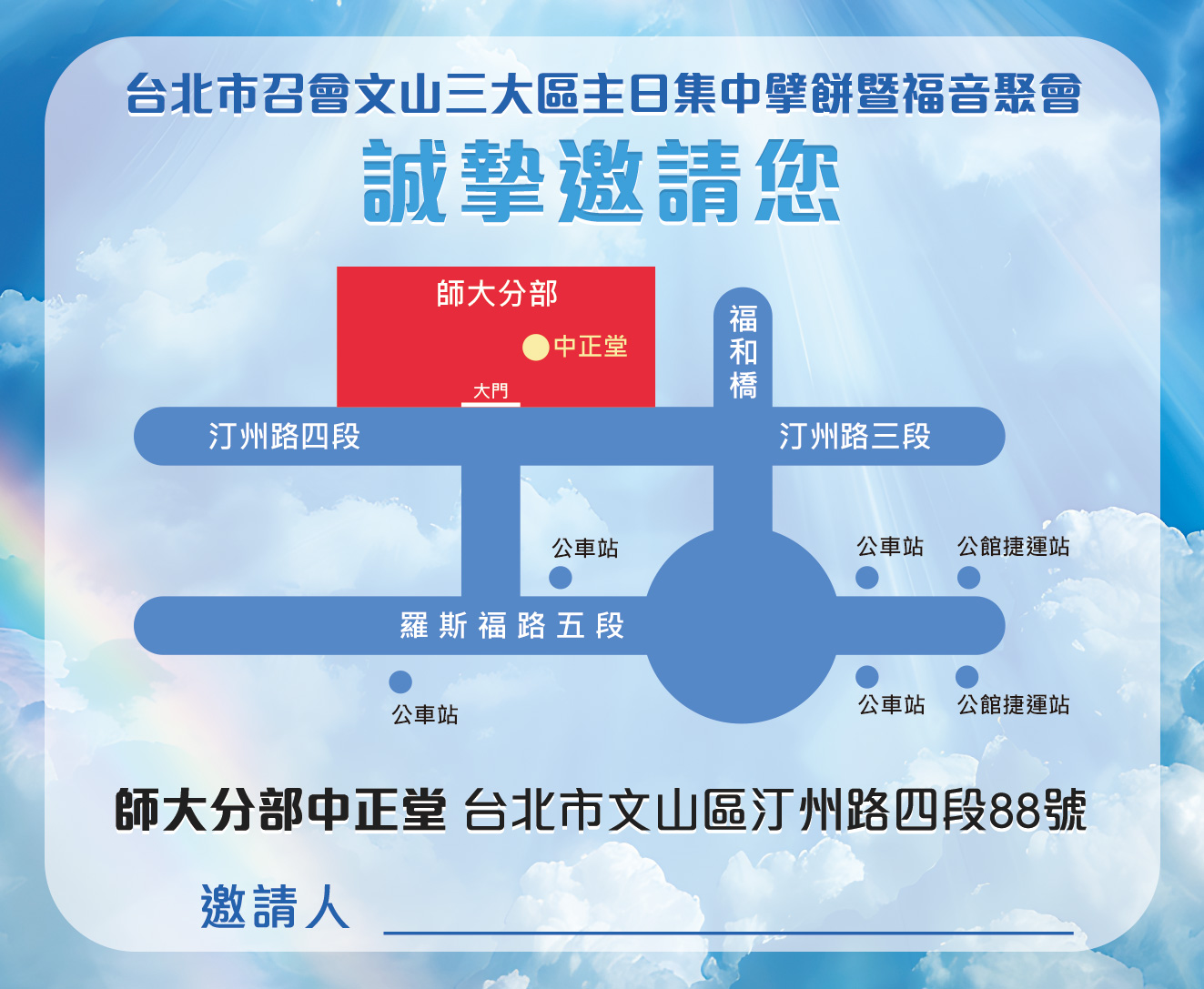 台北市召會文山三大區主日集中擘餅暨福音聚會

誠摯邀請您

師大分部

中正堂

大門

福和橋

汀州路四段

汀州路三段

公車站

公車站

公館捷運站

羅斯福路五段

公車站

公車站

公館捷運站

師大分部中正堂 台北市文山區汀州路四段88號

邀請人